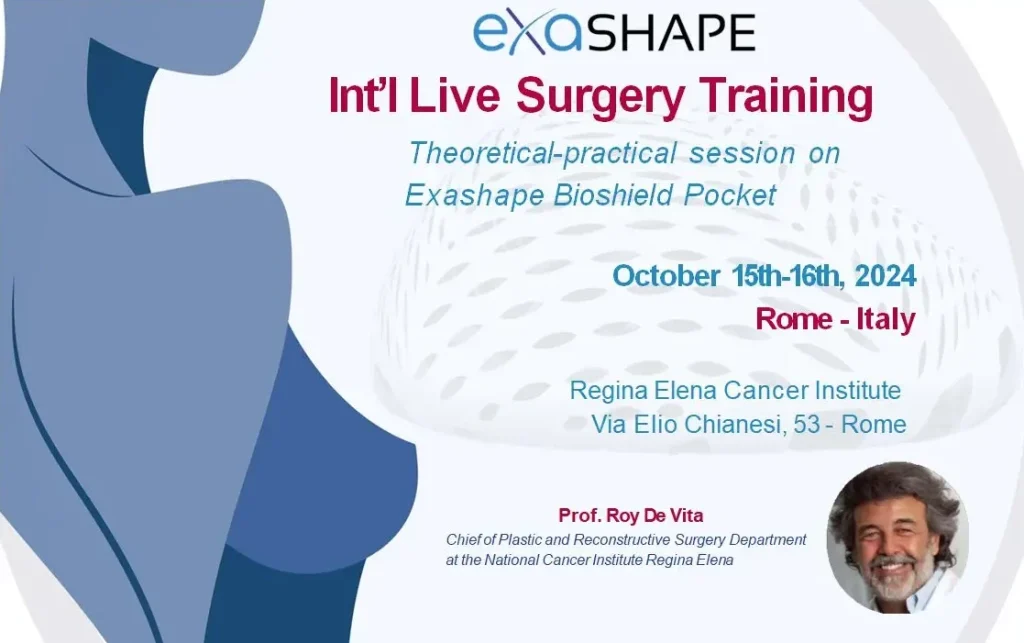 exaSHAPE

Int'l Live Surgery Training

Theoretical-practical session on Exashape Bioshield Pocket

October 15th-16th, 2024

Rome - Italy

Regina Elena Cancer Institute
Via Elio Chianesi, 53 - Rome

Prof. Roy De Vita
Chief of Plastic and Reconstructive Surgery Department at the National Cancer Institute Regina Elena